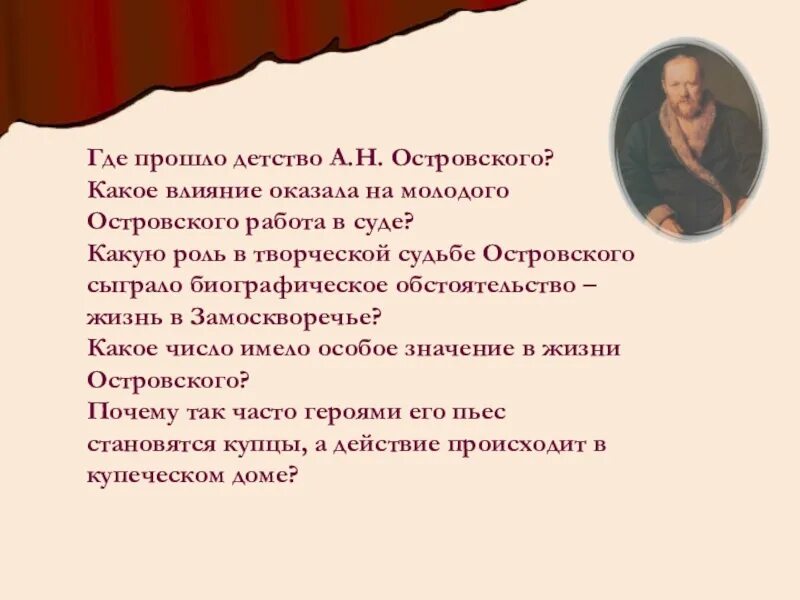 Где прошло детство А.Н. Островского?
Какое влияние оказала на молодого Островского работа в суде?
Какую роль в творческой судьбе Островского сыграло биографическое обстоятельство – жизнь в Замоскворечье?
Какое число имело особое значение в жизни Островского?
Почему так часто героями его пьес становятся купцы, а действие происходит в купеческом доме?